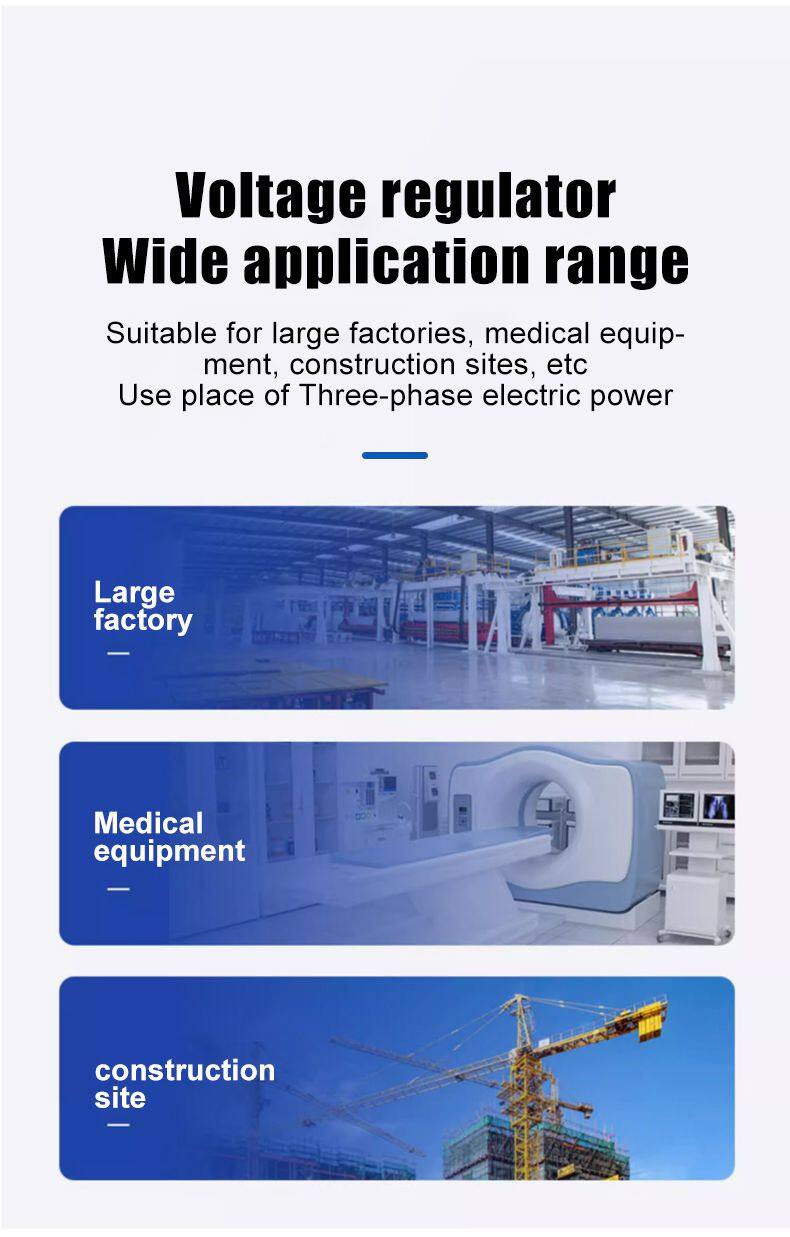 Voltage regulator
Wide application range

Suitable for large factories, medical equipment, construction sites, etc
Use place of Three-phase electric power

Large factory

Medical equipment

construction site